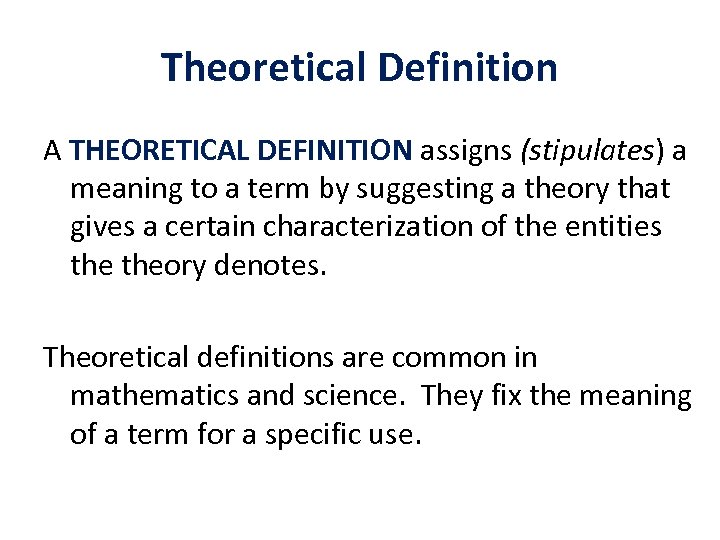 Theoretical Definition

A THEORETICAL DEFINITION assigns (stipulates) a meaning to a term by suggesting a theory that gives a certain characterization of the entities the theory denotes.

Theoretical definitions are common in mathematics and science. They fix the meaning of a term for a specific use.